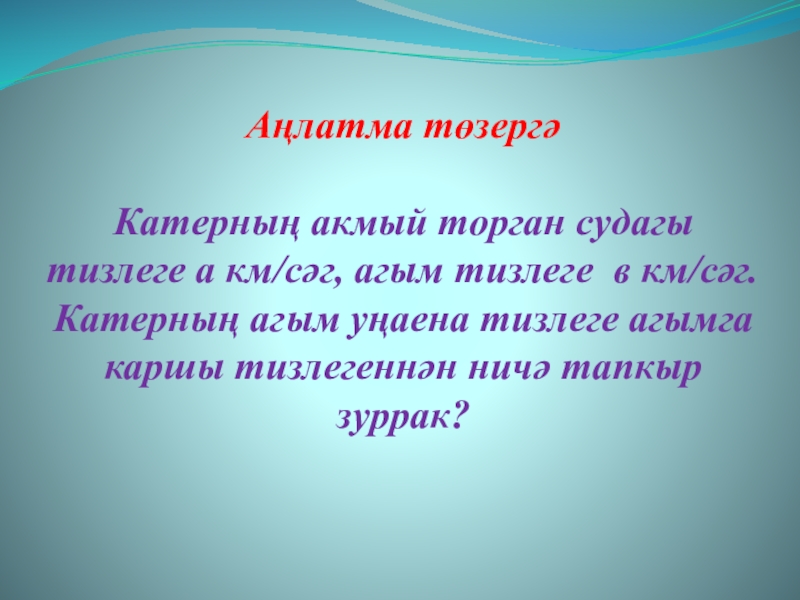 Аңлатма төзергә

Катерның акмый торган судагы тизлеге а км/сәг, агым тизлеге в км/сәг. Катерның агым уңаена тизлеге агымга каршы тизлегеннән ничә тапкыр зуррак?